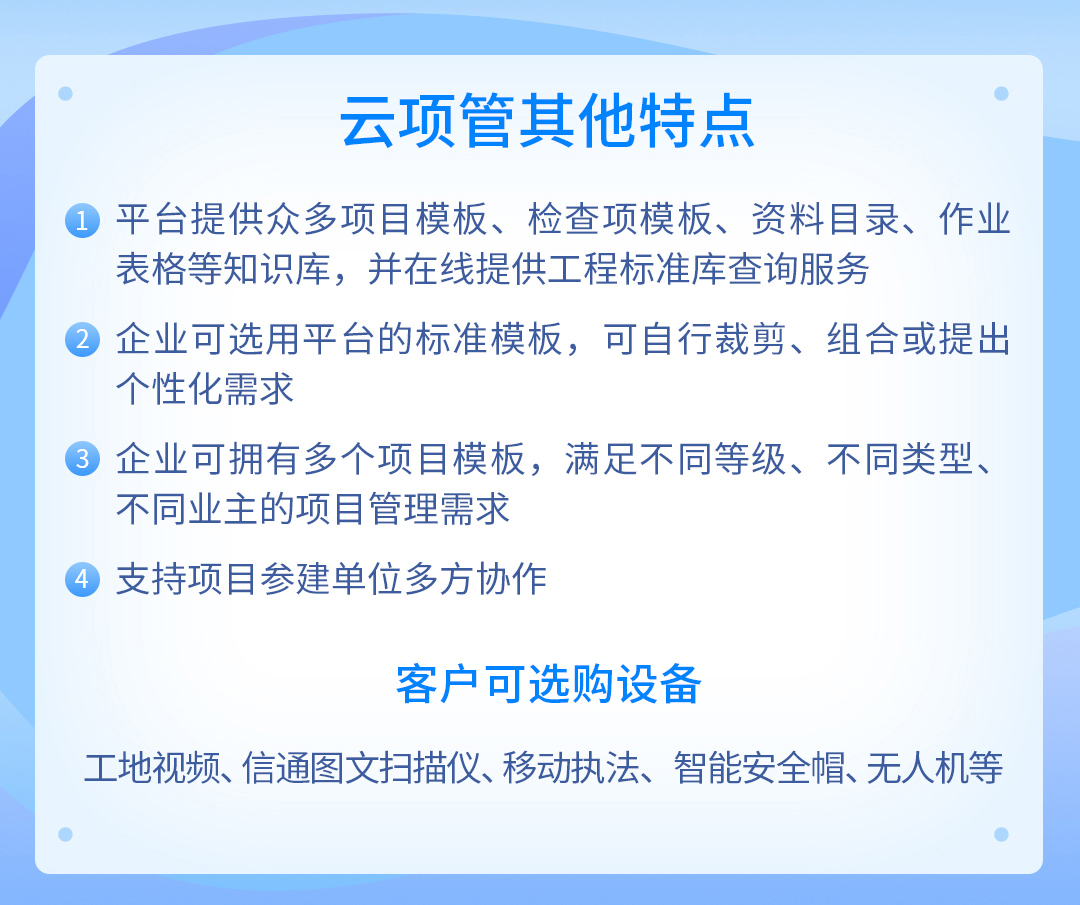 云项管其他特点

1 平台提供众多项目模板、检查项模板、资料目录、作业表格等知识库，并在线提供工程标准库查询服务

2 企业可选用平台的标准模板，可自行裁剪、组合或提出个性化需求

3 企业可拥有多个项目模板，满足不同等级、不同类型、不同业主的项目管理需求

4 支持项目参建单位多方协作

客户可选购设备

工地视频、信通图文扫描仪、移动执法、智能安全帽、无人机等